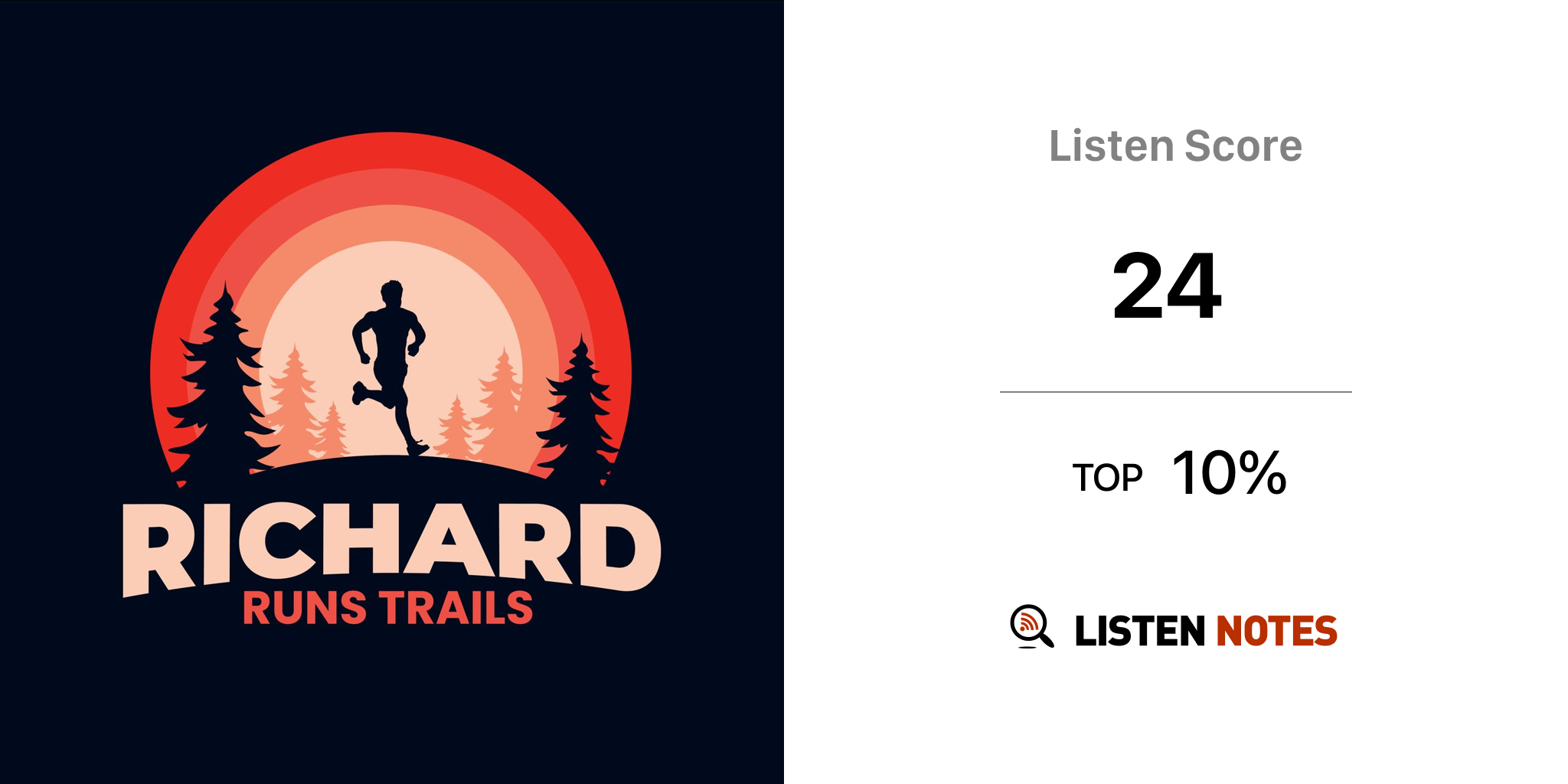 RICHARD
RUNS TRAILS

Listen Score

24

TOP 10%

LISTEN NOTES